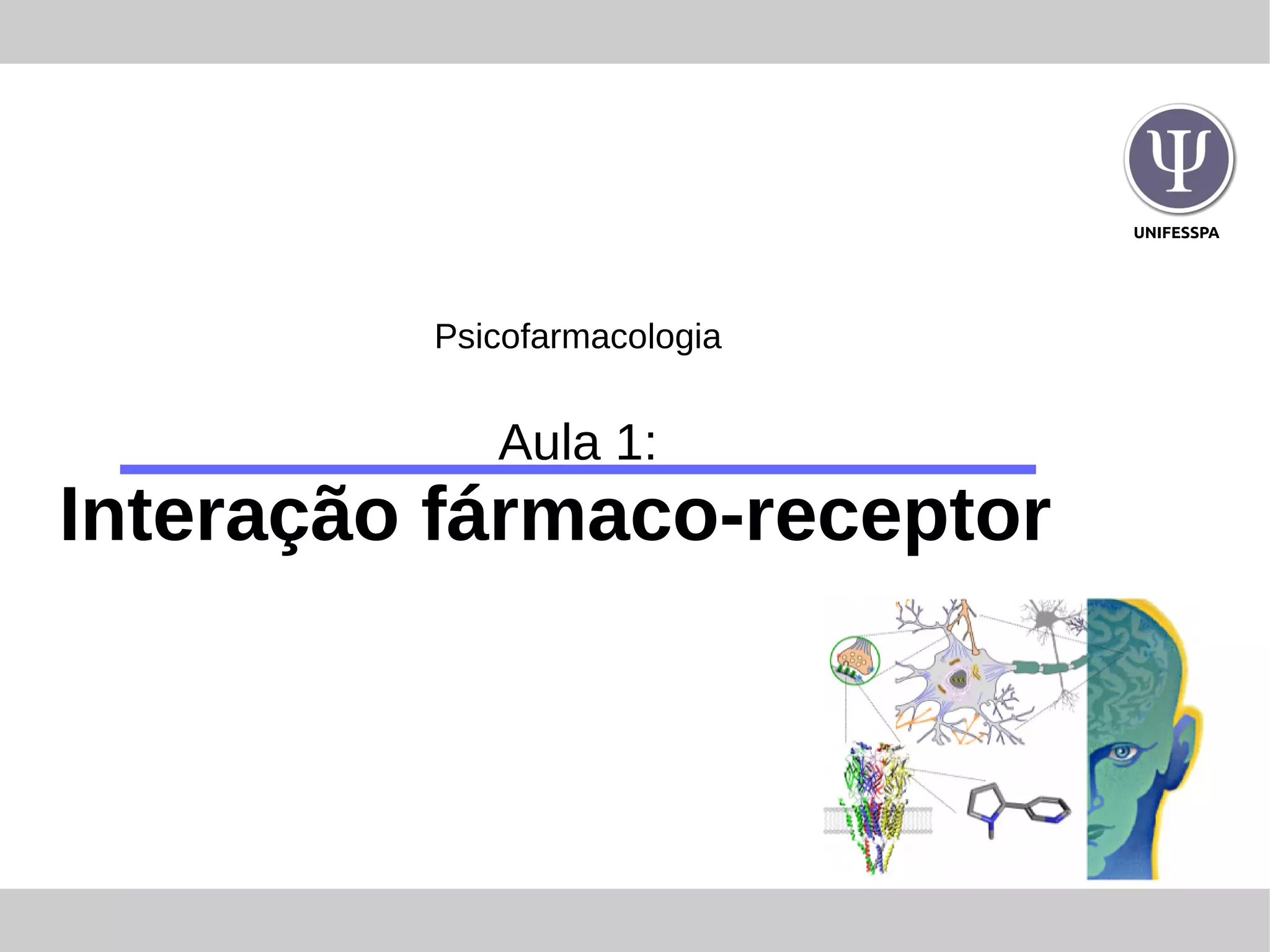 Ψ
UNIFESSPA

Psicofarmacologia

Aula 1:
Interação fármaco-receptor